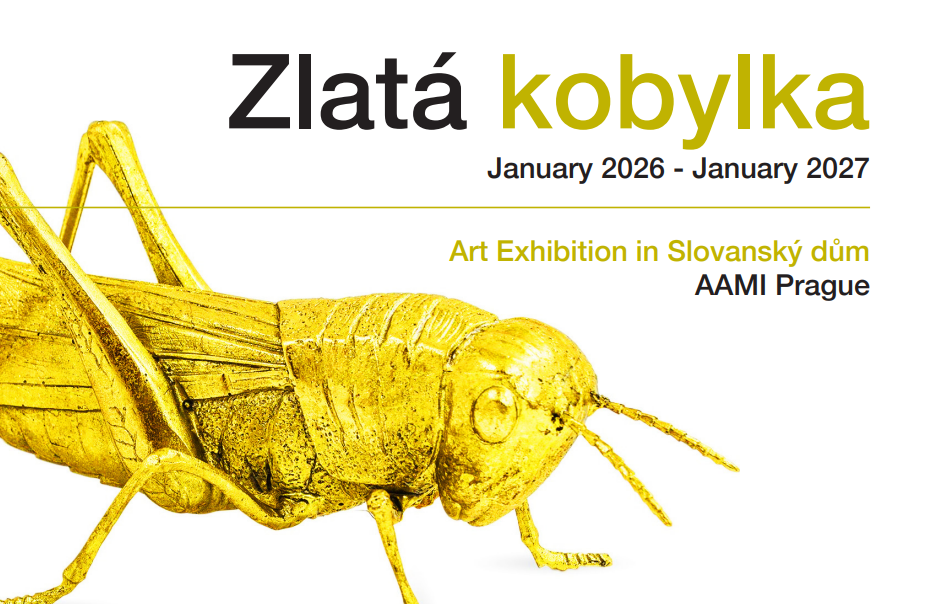 Zlatá kobylka

January 2026 - January 2027

Art Exhibition in Slovanský dům
AAMI Prague